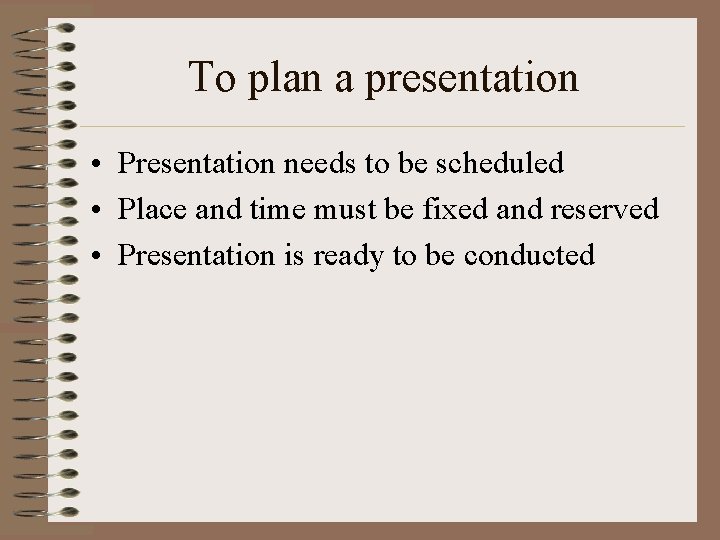 To plan a presentation

• Presentation needs to be scheduled
• Place and time must be fixed and reserved
• Presentation is ready to be conducted